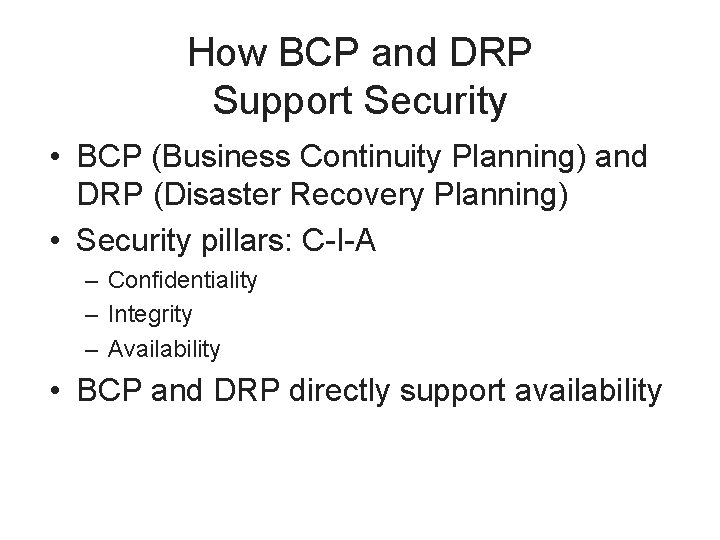 How BCP and DRP Support Security

• BCP (Business Continuity Planning) and DRP (Disaster Recovery Planning)
• Security pillars: C-I-A
– Confidentiality
– Integrity
– Availability
• BCP and DRP directly support availability